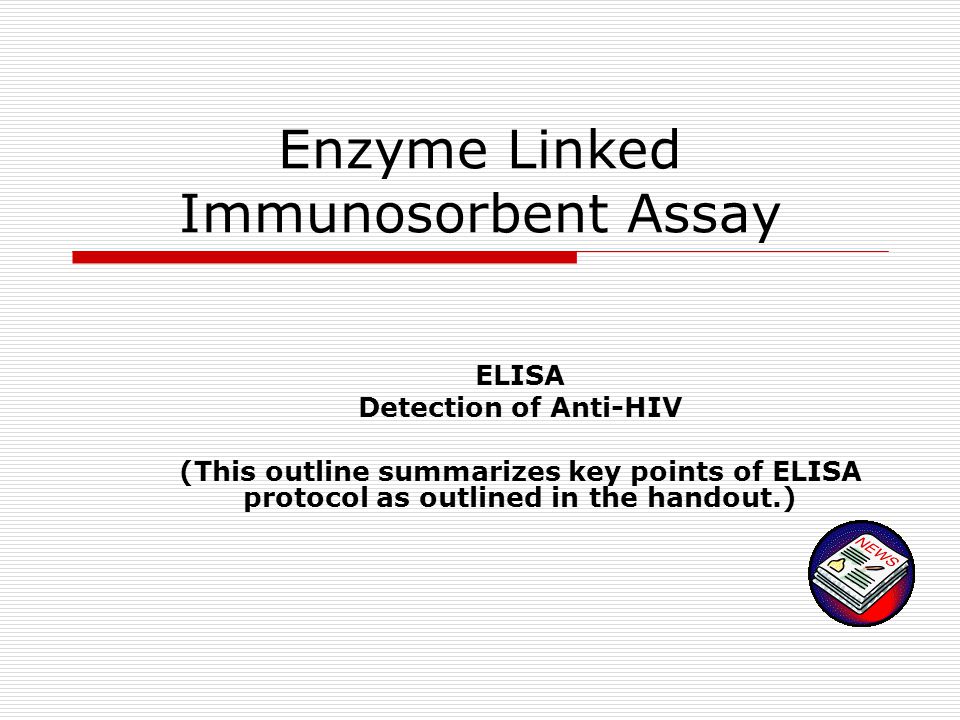 Enzyme Linked Immunosorbent Assay

ELISA
Detection of Anti-HIV

(This outline summarizes key points of ELISA protocol as outlined in the handout.)

NEWS